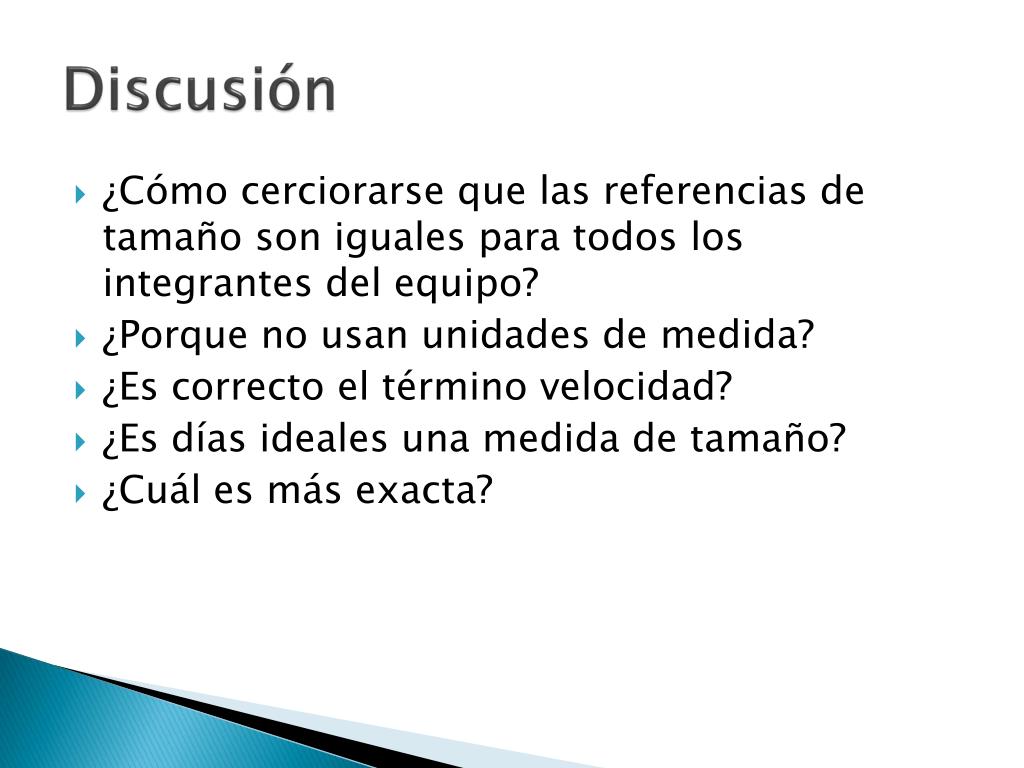 Discusión

¿Cómo cerciorarse que las referencias de tamaño son iguales para todos los integrantes del equipo?
¿Porque no usan unidades de medida?
¿Es correcto el término velocidad?
¿Es días ideales una medida de tamaño?
¿Cuál es más exacta?